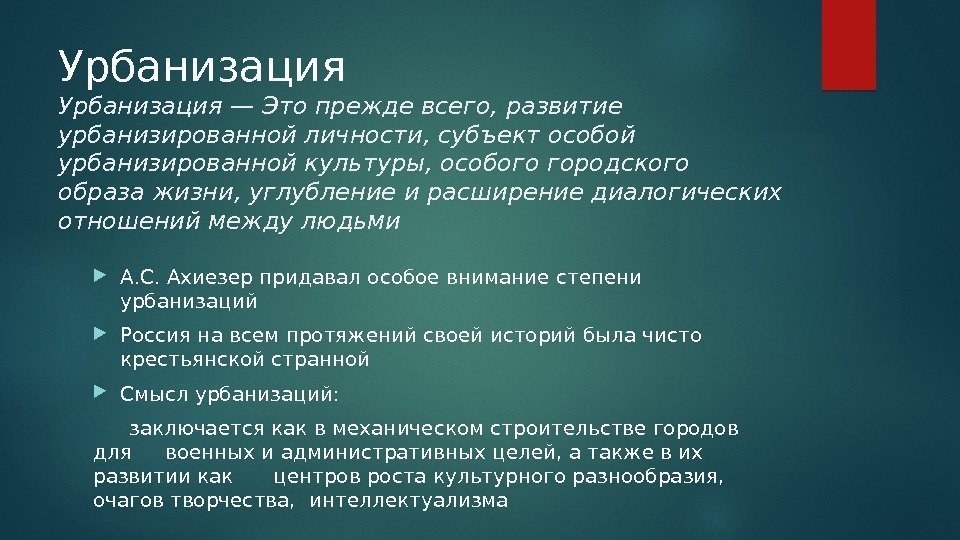 Урбанизация

Урбанизация — Это прежде всего, развитие урбанизированной личности, субъект особой урбанизированной культуры, особого городского образа жизни, углубление и расширение диалогических отношений между людьми

А.С. Ахиезер придавал особое внимание степени урбанизаций

Россия на всем протяжений своей историй была чисто крестьянской странной

Смысл урбанизаций:

заключается как в механическом строительстве городов для военных и административных целей, а также в их развитии как центров роста культурного разнообразия, очагов творчества, интеллектуализма